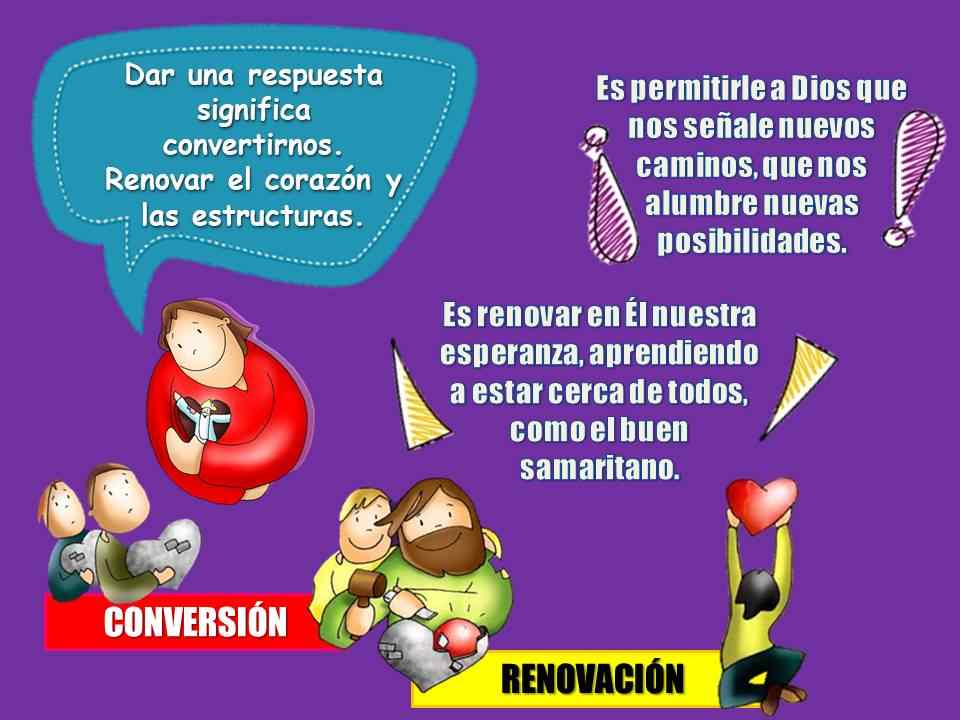 Dar una respuesta significa convertirnos. Renovar el corazón y las estructuras.

Es permitirle a Dios que nos señale nuevos caminos, que nos alumbre nuevas posibilidades.

Es renovar en Él nuestra esperanza, aprendiendo a estar cerca de todos, como el buen samaritano.

CONVERSIÓN

RENOVACIÓN